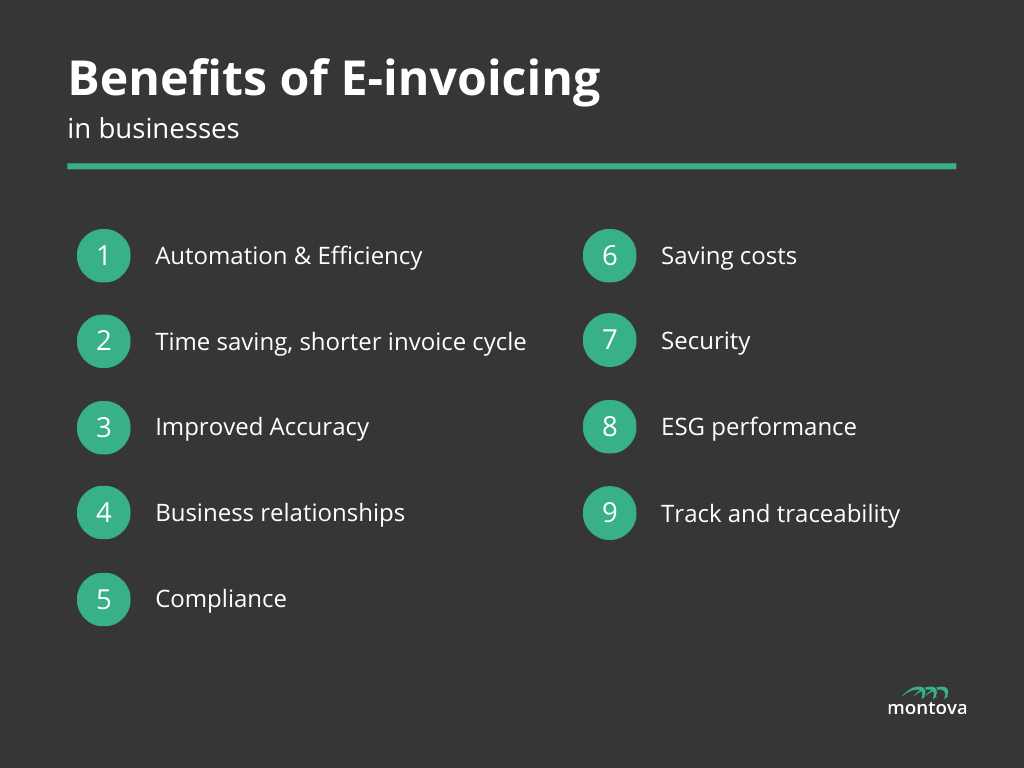 Benefits of E-invoicing
in businesses

1 Automation & Efficiency

2 Time saving, shorter invoice cycle

3 Improved Accuracy

4 Business relationships

5 Compliance

6 Saving costs

7 Security

8 ESG performance

9 Track and traceability

montova